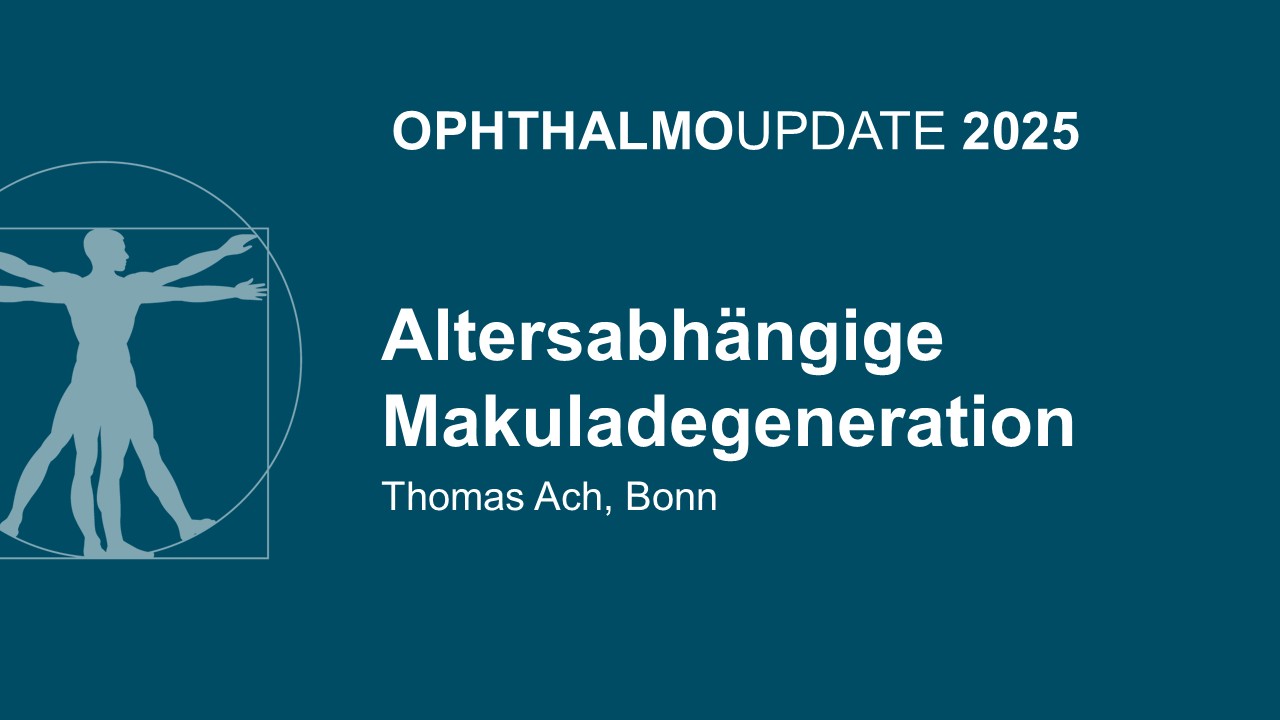 OPHTHALMOUPDATE 2025

Altersabhängige Makuladegeneration

Thomas Ach, Bonn